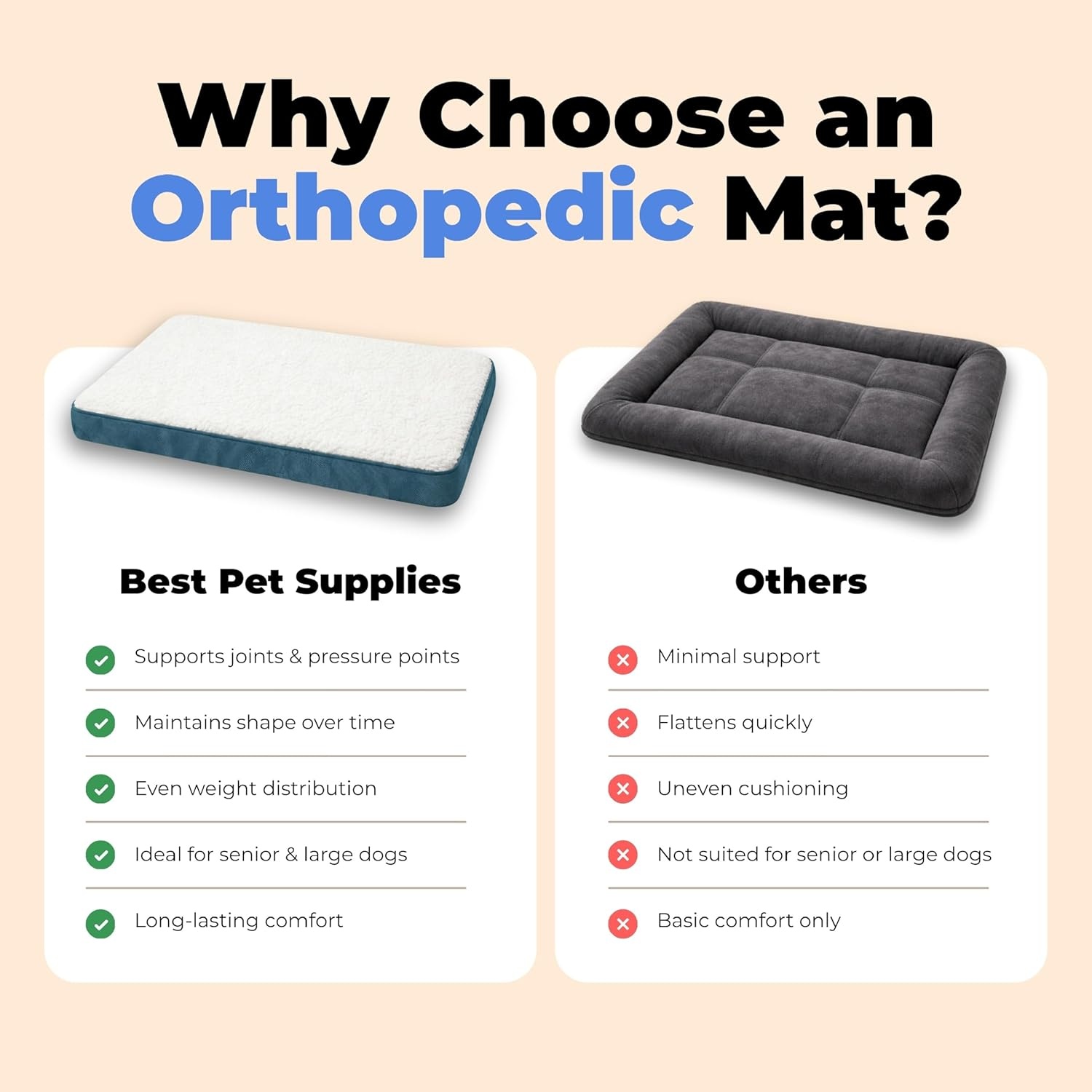 Why Choose an Orthopedic Mat?

Best Pet Supplies

Supports joints & pressure points

Maintains shape over time

Even weight distribution

Ideal for senior & large dogs

Long-lasting comfort

Others

Minimal support

Flattens quickly

Uneven cushioning

Not suited for senior or large dogs

Basic comfort only